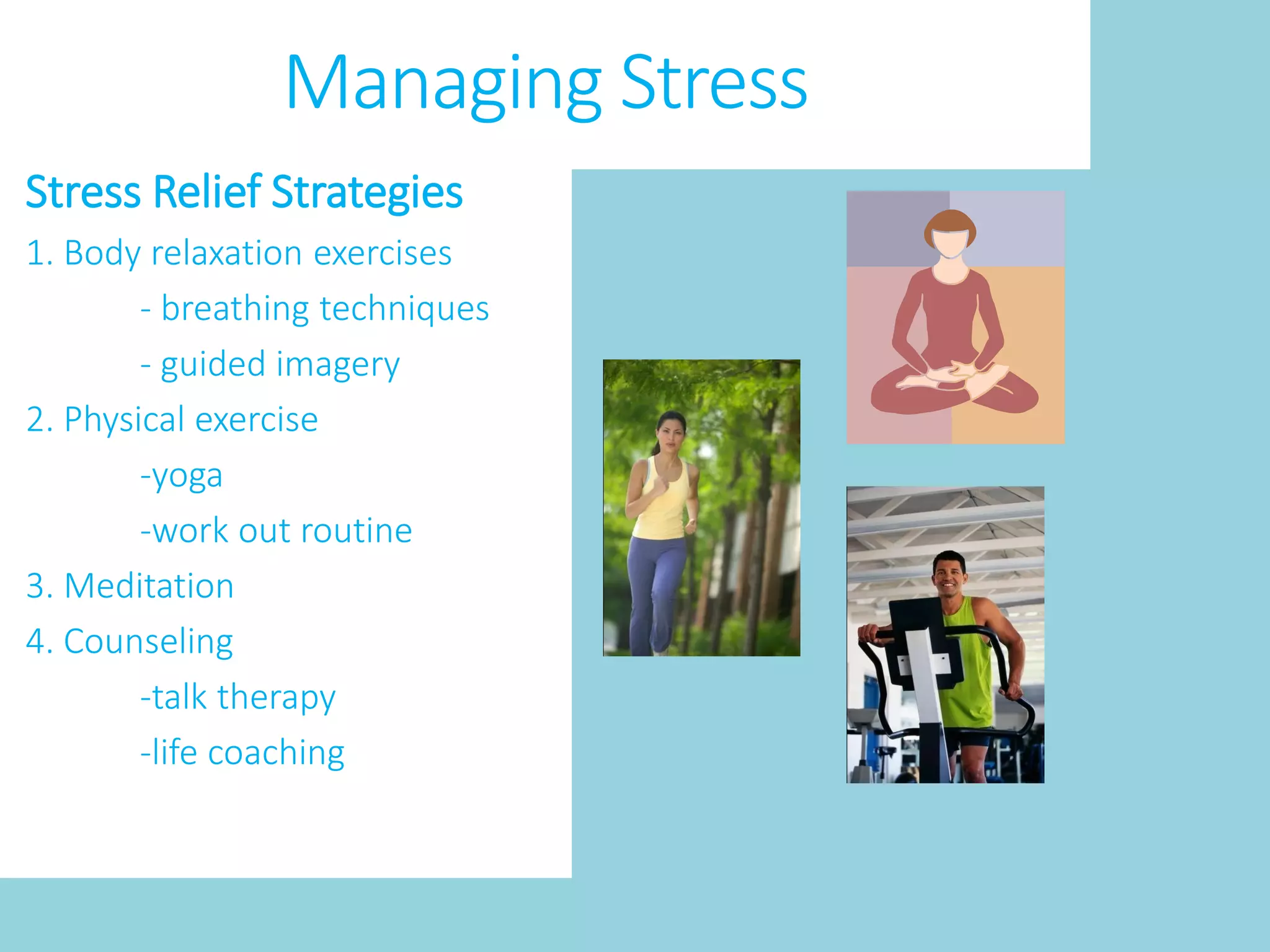 Managing Stress

Stress Relief Strategies

1. Body relaxation exercises

- breathing techniques

- guided imagery

2. Physical exercise

-yoga

-work out routine

3. Meditation

4. Counseling

-talk therapy

-life coaching